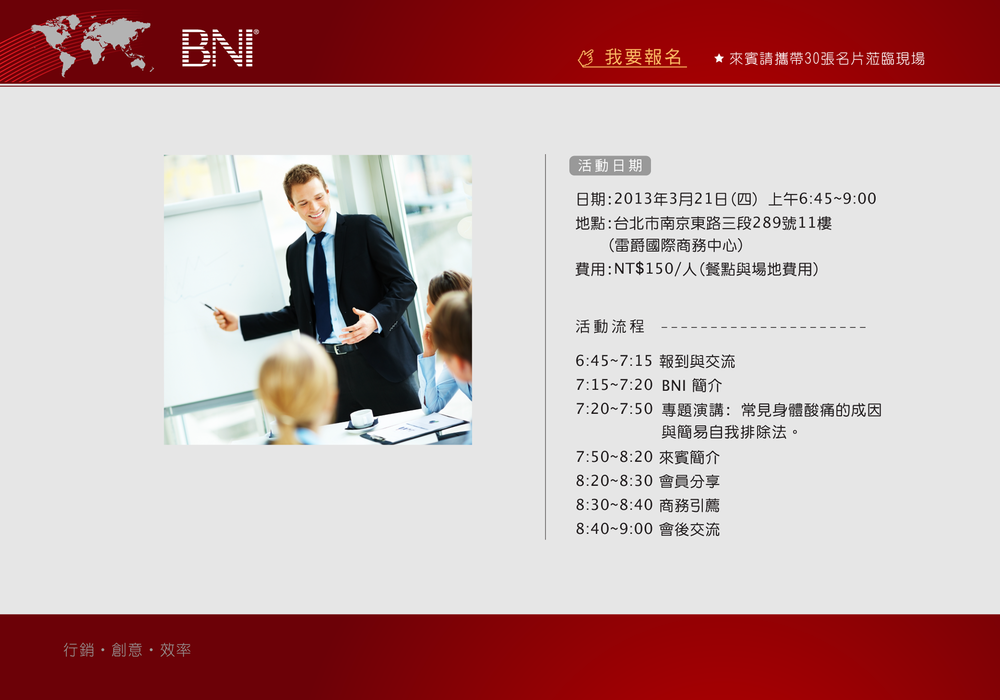 BNI®

我要報名

★ 來賓請攜帶30張名片蒞臨現場

活動日期

日期:2013年3月21日(四) 上午6:45~9:00
地點:台北市南京東路三段289號11樓
(雷爵國際商務中心)
費用:NT$150/人(餐點與場地費用)

活動流程 ---------------------

6:45~7:15 報到與交流
7:15~7:20 BNI 簡介
7:20~7:50 專題演講: 常見身體酸痛的成因與簡易自我排除法。
7:50~8:20 來賓簡介
8:20~8:30 會員分享
8:30~8:40 商務引薦
8:40~9:00 會後交流

行銷・創意・效率